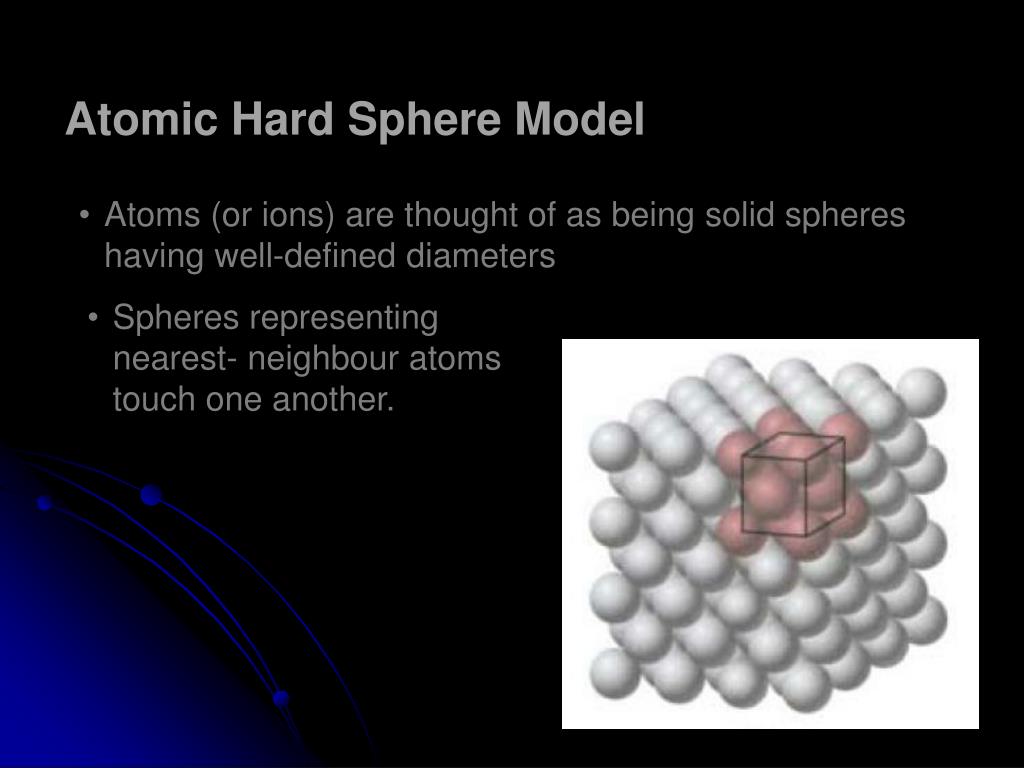 Atomic Hard Sphere Model

• Atoms (or ions) are thought of as being solid spheres having well-defined diameters

• Spheres representing nearest- neighbour atoms touch one another.